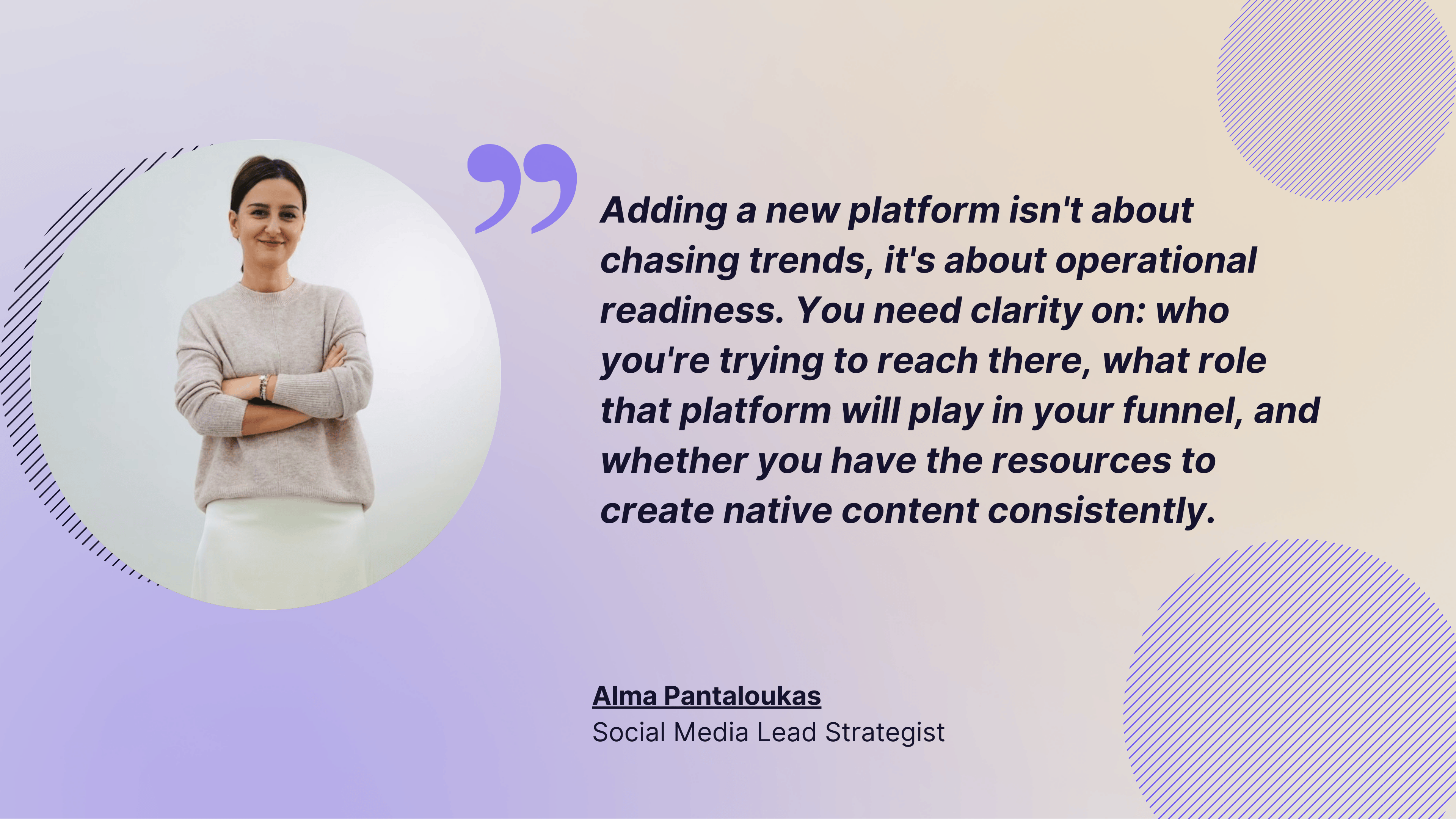 Adding a new platform isn't about chasing trends, it's about operational readiness. You need clarity on: who you're trying to reach there, what role that platform will play in your funnel, and whether you have the resources to create native content consistently.

Alma Pantaloukas
Social Media Lead Strategist